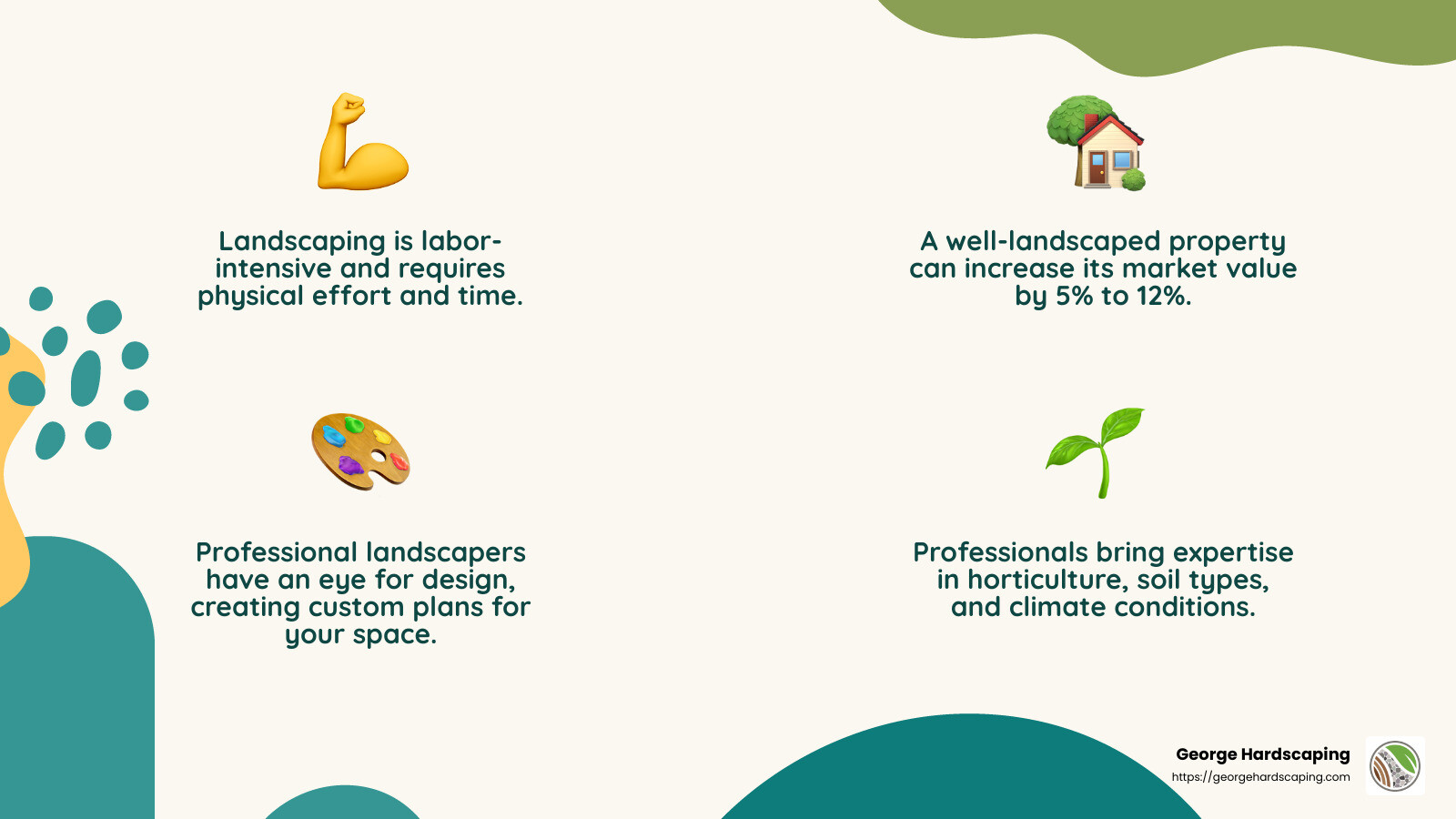 Landscaping is labor-intensive and requires physical effort and time.

A well-landscaped property can increase its market value by 5% to 12%.

Professional landscapers have an eye for design, creating custom plans for your space.

Professionals bring expertise in horticulture, soil types, and climate conditions.

George Hardscaping
https://georgehardscaping.com